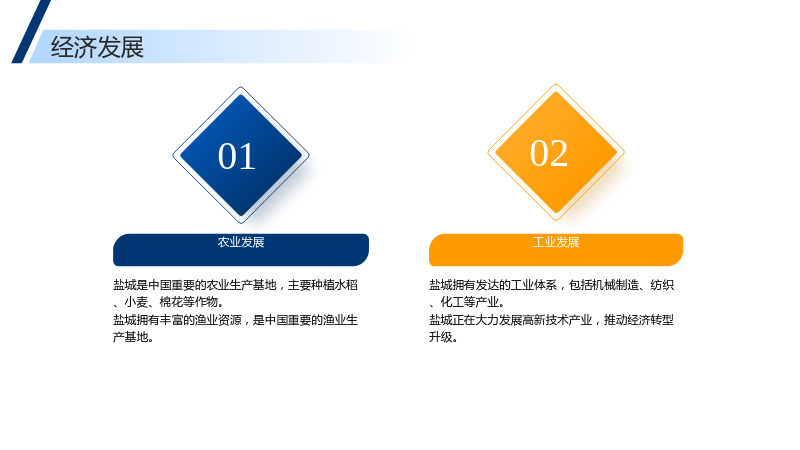 经济发展

01

农业发展

盐城是中国重要的农业生产基地，主要种植水稻、小麦、棉花等作物。

盐城拥有丰富的渔业资源，是中国重要的渔业生产基地。

02

工业发展

盐城拥有发达的工业体系，包括机械制造、纺织、化工等产业。

盐城正在大力发展高新技术产业，推动经济转型升级。